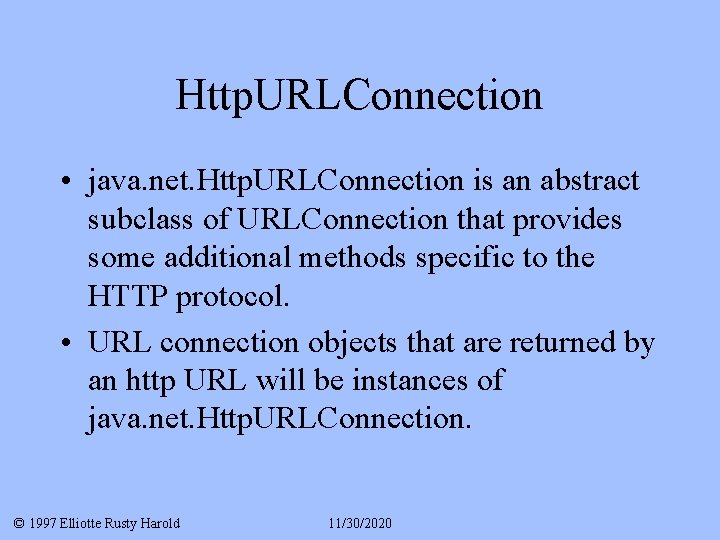 HttpURLConnection

• java.net.HttpURLConnection is an abstract subclass of URLConnection that provides some additional methods specific to the HTTP protocol.

• URL connection objects that are returned by an http URL will be instances of java.net.HttpURLConnection.

© 1997 Elliotte Rusty Harold 11/30/2020